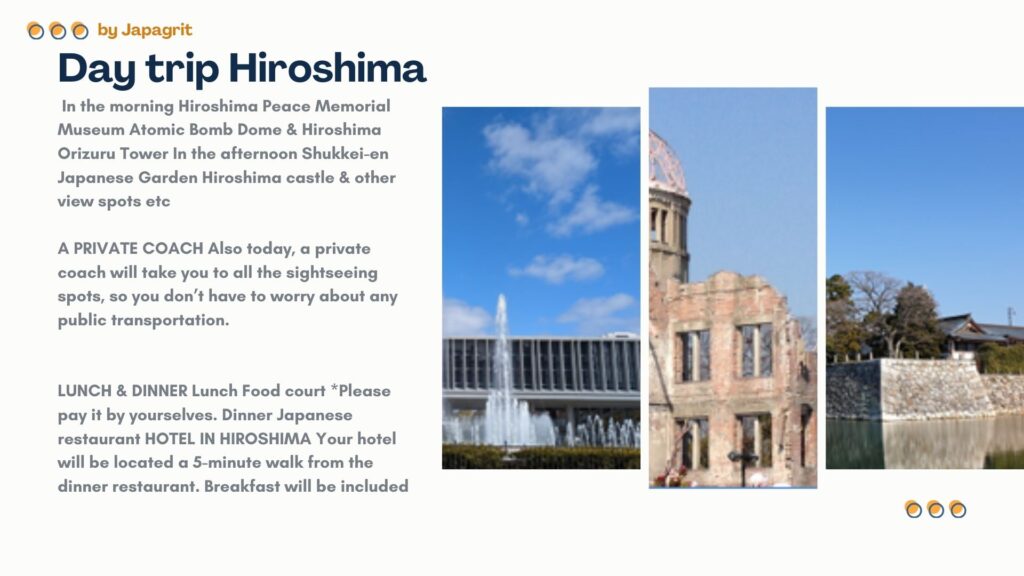 by Japagrit

Day trip Hiroshima

In the morning Hiroshima Peace Memorial Museum Atomic Bomb Dome & Hiroshima Orizuru Tower In the afternoon Shukkei-en Japanese Garden Hiroshima castle & other view spots etc

A PRIVATE COACH Also today, a private coach will take you to all the sightseeing spots, so you don't have to worry about any public transportation.

LUNCH & DINNER Lunch Food court *Please pay it by yourselves. Dinner Japanese restaurant HOTEL IN HIROSHIMA Your hotel will be located a 5-minute walk from the dinner restaurant. Breakfast will be included